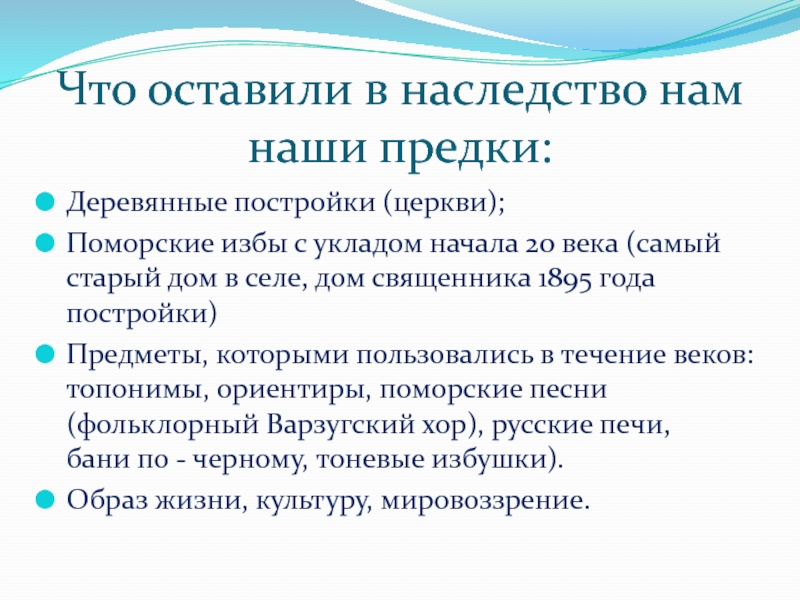 Что оставили в наследство нам наши предки:

Деревянные постройки (церкви);

Поморские избы с укладом начала 20 века (самый старый дом в селе, дом священника 1895 года постройки)

Предметы, которыми пользовались в течение веков: топонимы, ориентиры, поморские песни (фольклорный Варзугский хор), русские печи, бани по - черному, тоневые избушки).

Образ жизни, культуру, мировоззрение.